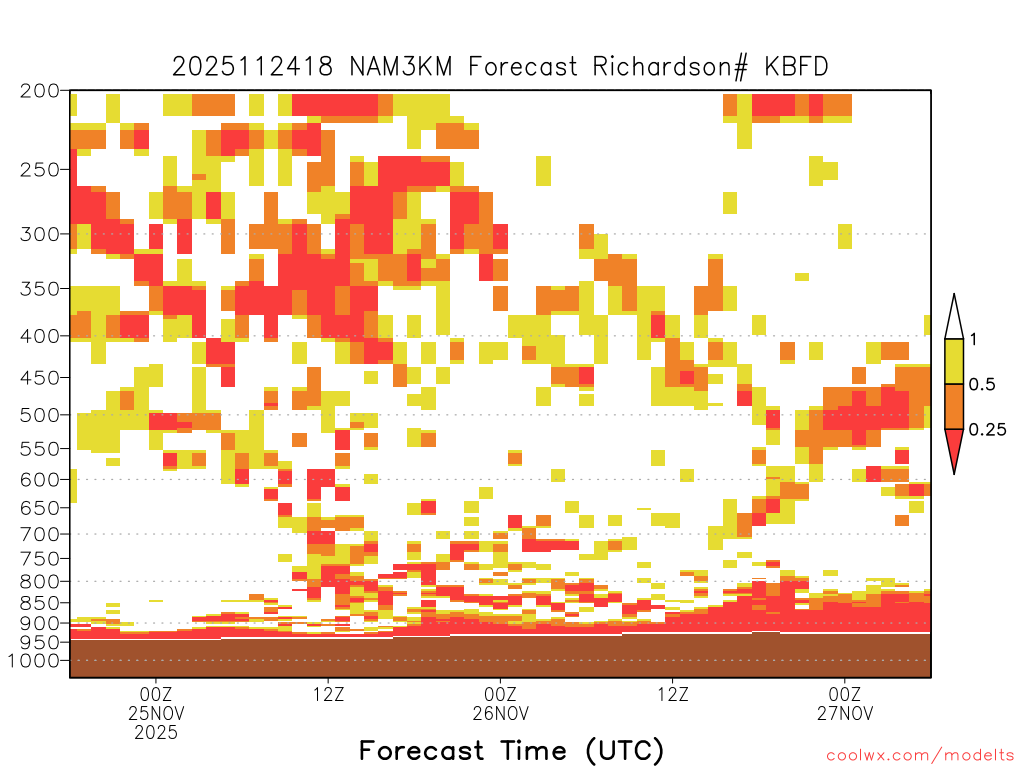 2025112418 NAM3KM Forecast Richardson# KBFD

200
250
300
350
400
450
500
550
600
650
700
750
800
850
900
950
1000

1
0.5
0.25

00Z
25NOV
2025

12Z

00Z
26NOV

12Z

00Z
27NOV

Forecast Time (UTC)

coolwx.com/modelts